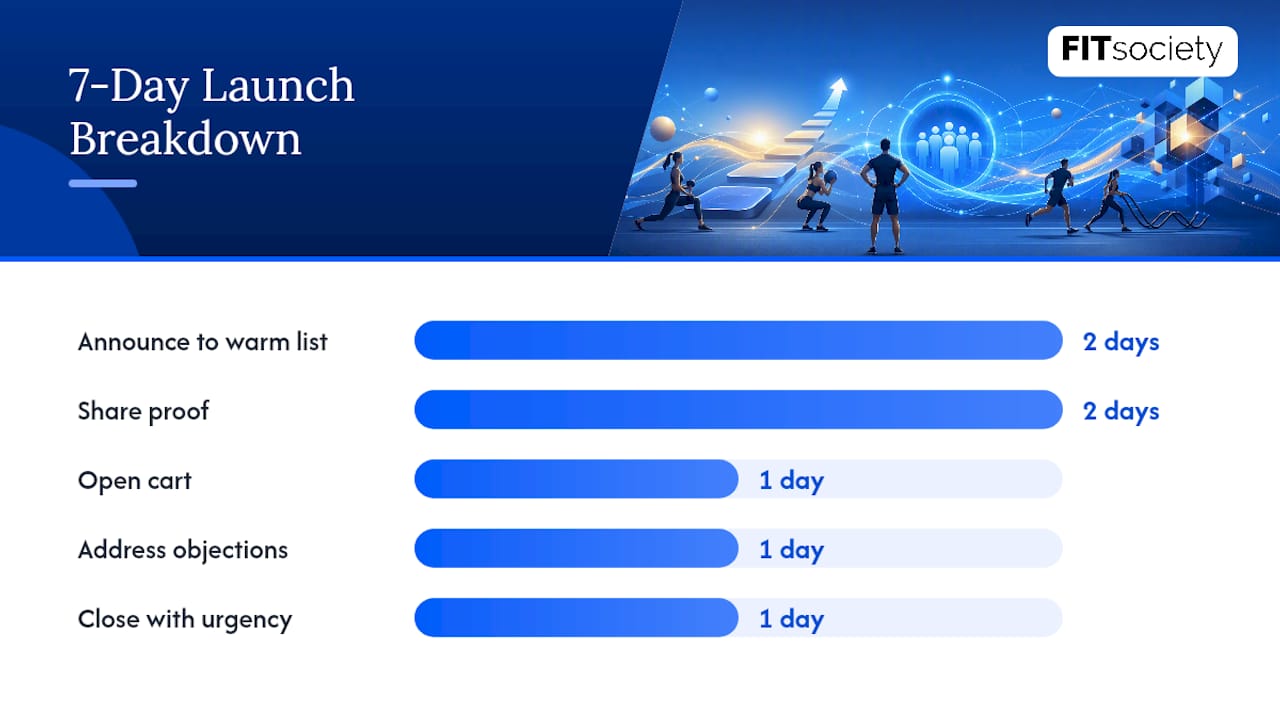 7-Day Launch Breakdown

FITsociety

Announce to warm list 2 days

Share proof 2 days

Open cart 1 day

Address objections 1 day

Close with urgency 1 day